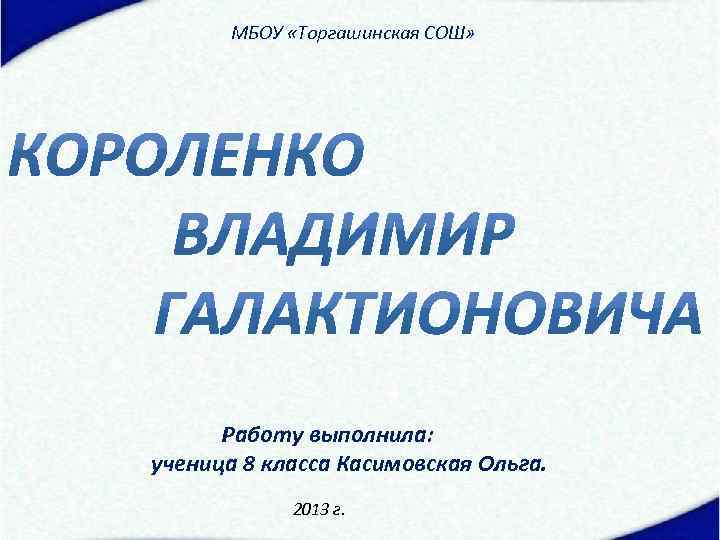 МБОУ «Торгашинская СОШ»

КОРОЛЕНКО
ВЛАДИМИР
ГАЛАКТИОНОВИЧА

Работу выполнила:
ученица 8 класса Касимовская Ольга.

2013 г.